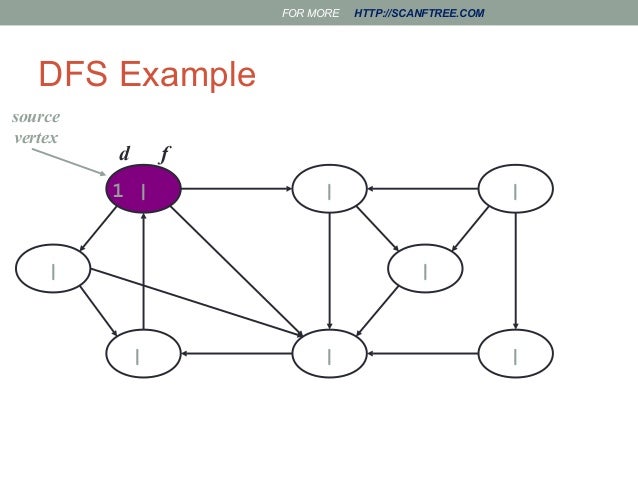 FOR MORE HTTP://SCANFTREE.COM

DFS Example

source vertex

d f

1 |

|

|

|

|

|

|

|